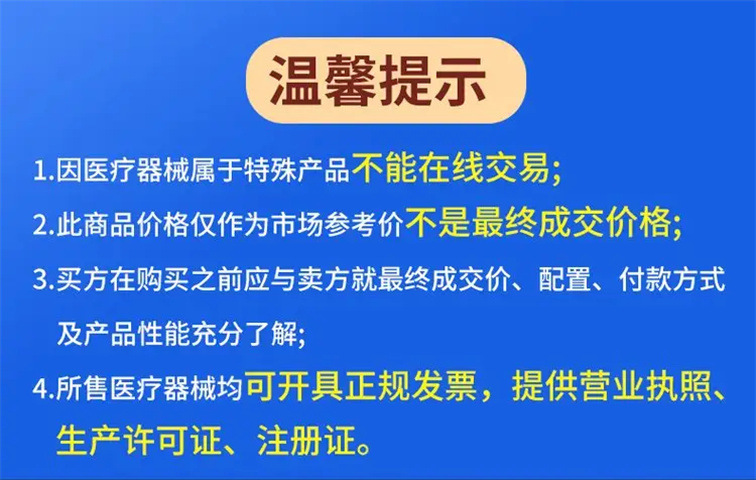 温馨提示

1.因医疗器械属于特殊产品不能在线交易;

2.此商品价格仅作为市场参考价不是最终成交价格;

3.买方在购买之前应与卖方就最终成交价、配置、付款方式及产品性能充分了解;

4.所售医疗器械均可开具正规发票，提供营业执照、生产许可证、注册证。